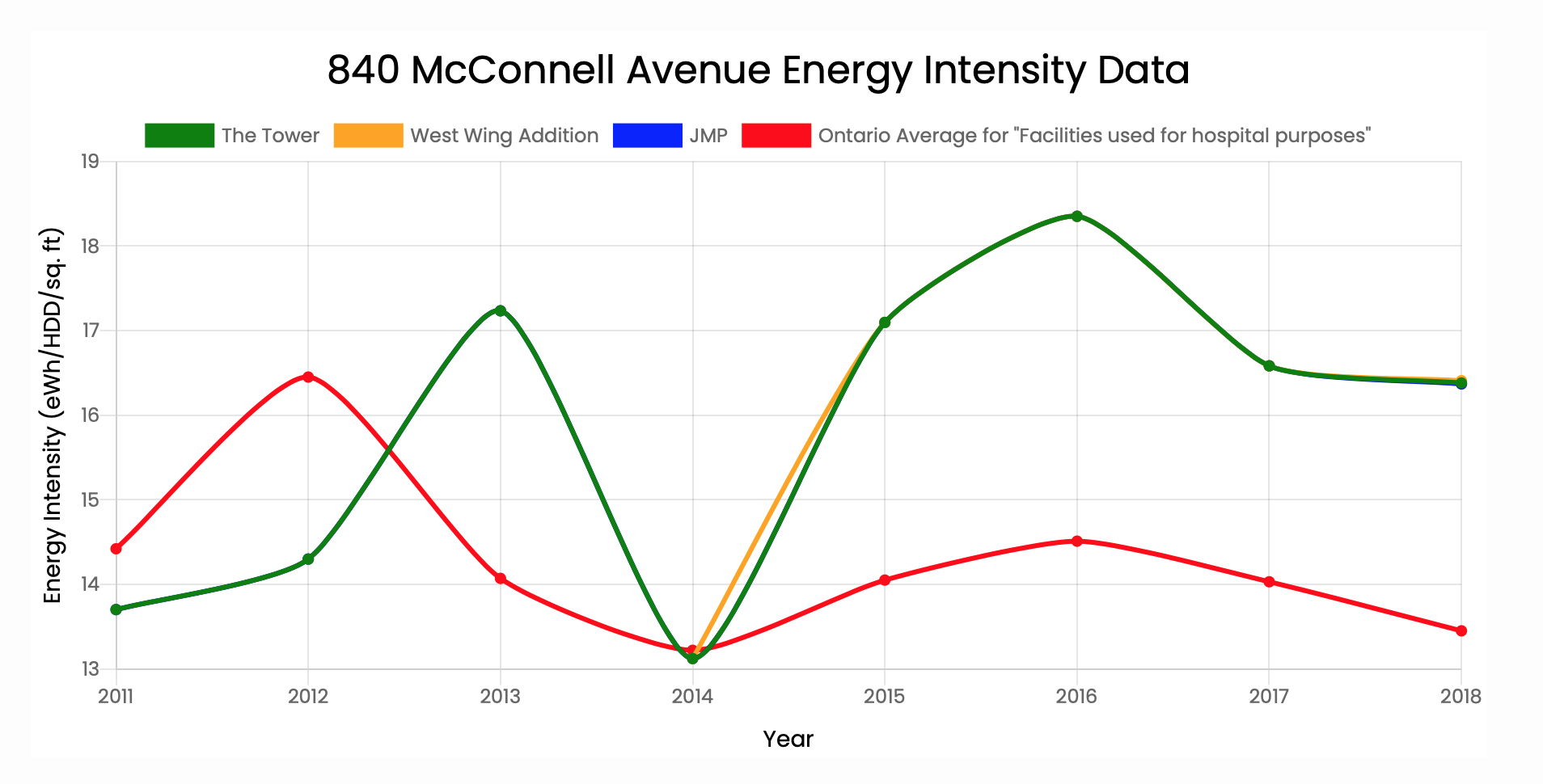 840 McConnell Avenue Energy Intensity Data

The Tower West Wing Addition JMP Ontario Average for "Facilities used for hospital purposes"

Energy Intensity (eWh/HDD/sq. ft)

19
18
17
16
15
14
13

2011 2012 2013 2014 2015 2016 2017 2018

Year